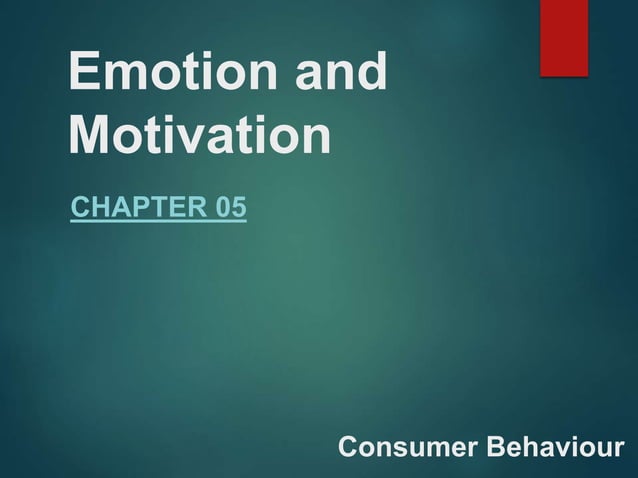 Emotion and Motivation

CHAPTER 05

Consumer Behaviour